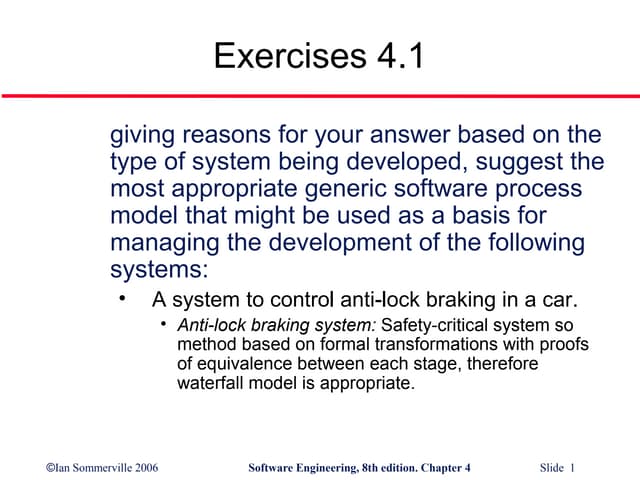 Exercises 4.1

giving reasons for your answer based on the type of system being developed, suggest the most appropriate generic software process model that might be used as a basis for managing the development of the following systems:

• A system to control anti-lock braking in a car.

• Anti-lock braking system: Safety-critical system so method based on formal transformations with proofs of equivalence between each stage, therefore waterfall model is appropriate.

©Ian Sommerville 2006 Software Engineering, 8th edition. Chapter 4 Slide 1